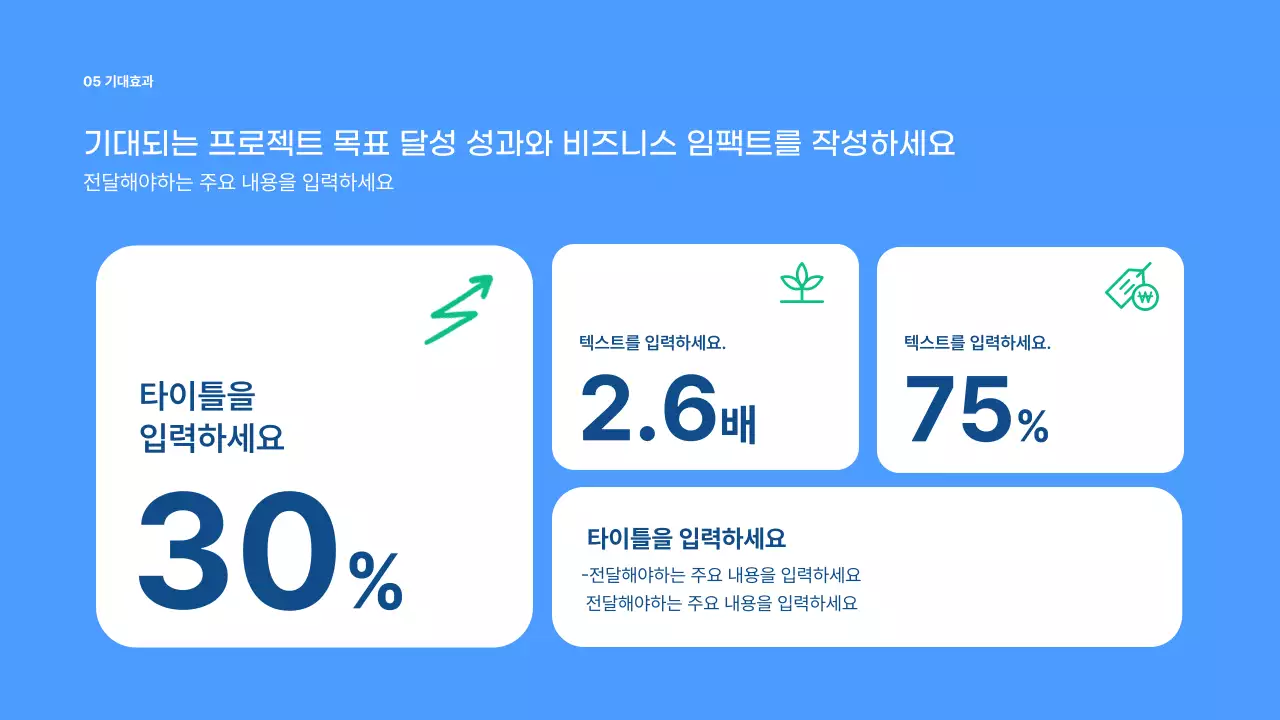 05 기대효과

기대되는 프로젝트 목표 달성 성과와 비즈니스 임팩트를 작성하세요

전달해야하는 주요 내용을 입력하세요

타이틀을 입력하세요

30%

텍스트를 입력하세요.

2.6배

텍스트를 입력하세요.

75%

타이틀을 입력하세요

-전달해야하는 주요 내용을 입력하세요
전달해야하는 주요 내용을 입력하세요